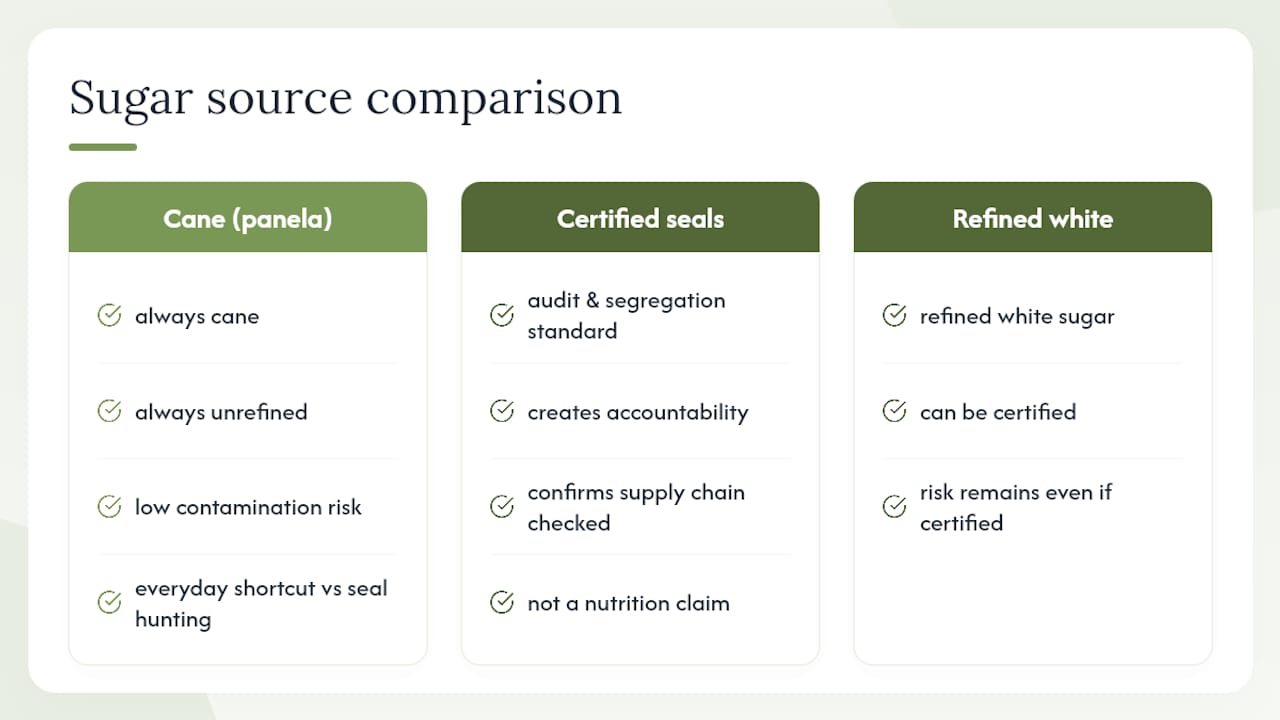 Sugar source comparison

Cane (panela)

always cane

always unrefined

low contamination risk

everyday shortcut vs seal hunting

Certified seals

audit & segregation standard

creates accountability

confirms supply chain checked

not a nutrition claim

Refined white

refined white sugar

can be certified

risk remains even if certified